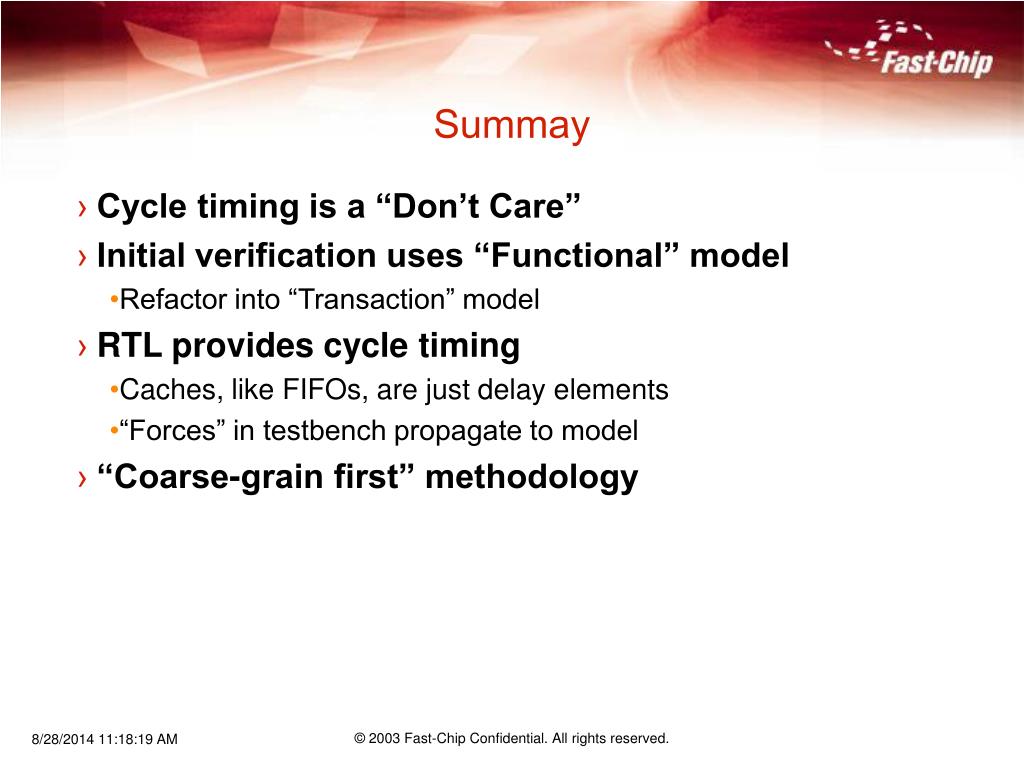 Fast-Chip

Summay

› Cycle timing is a “Don’t Care”

› Initial verification uses “Functional” model

•Refactor into “Transaction” model

› RTL provides cycle timing

•Caches, like FIFOs, are just delay elements

•“Forces” in testbench propagate to model

› “Coarse-grain first” methodology

8/28/2014 11:18:19 AM

© 2003 Fast-Chip Confidential. All rights reserved.